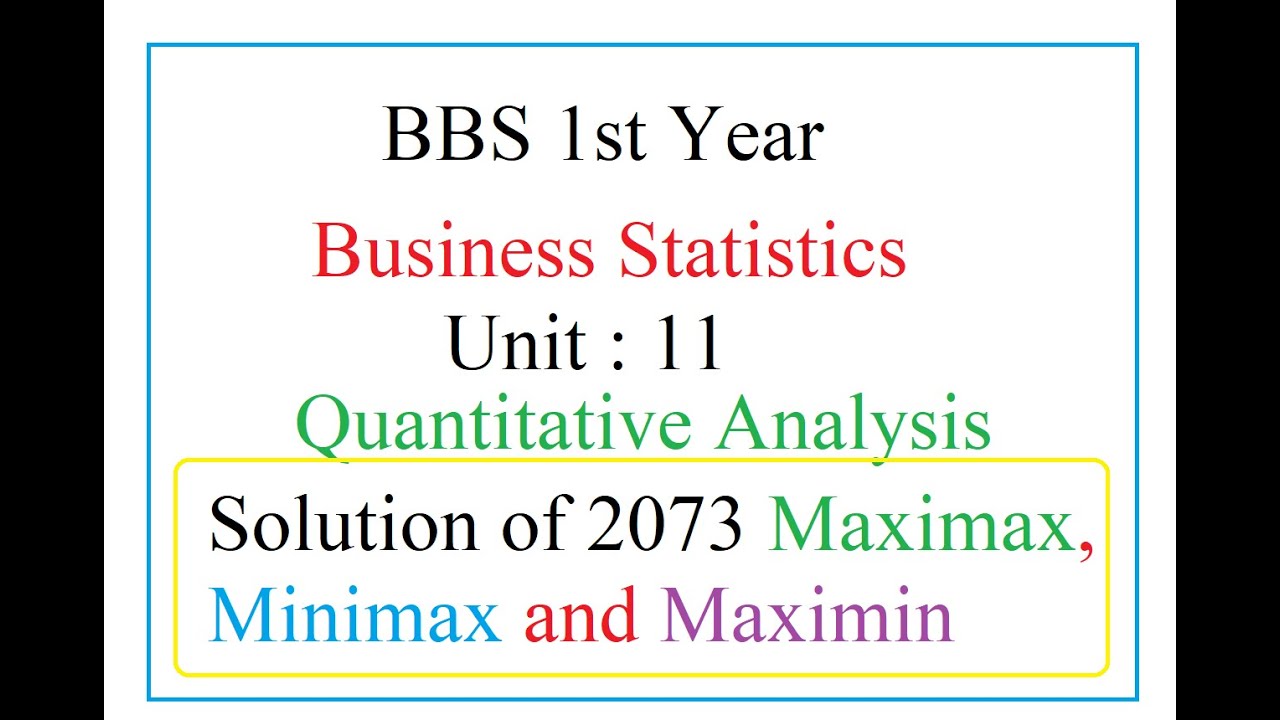 BBS 1st Year

Business Statistics

Unit : 11

Quantitative Analysis

Solution of 2073 Maximax, Minimax and Maximin